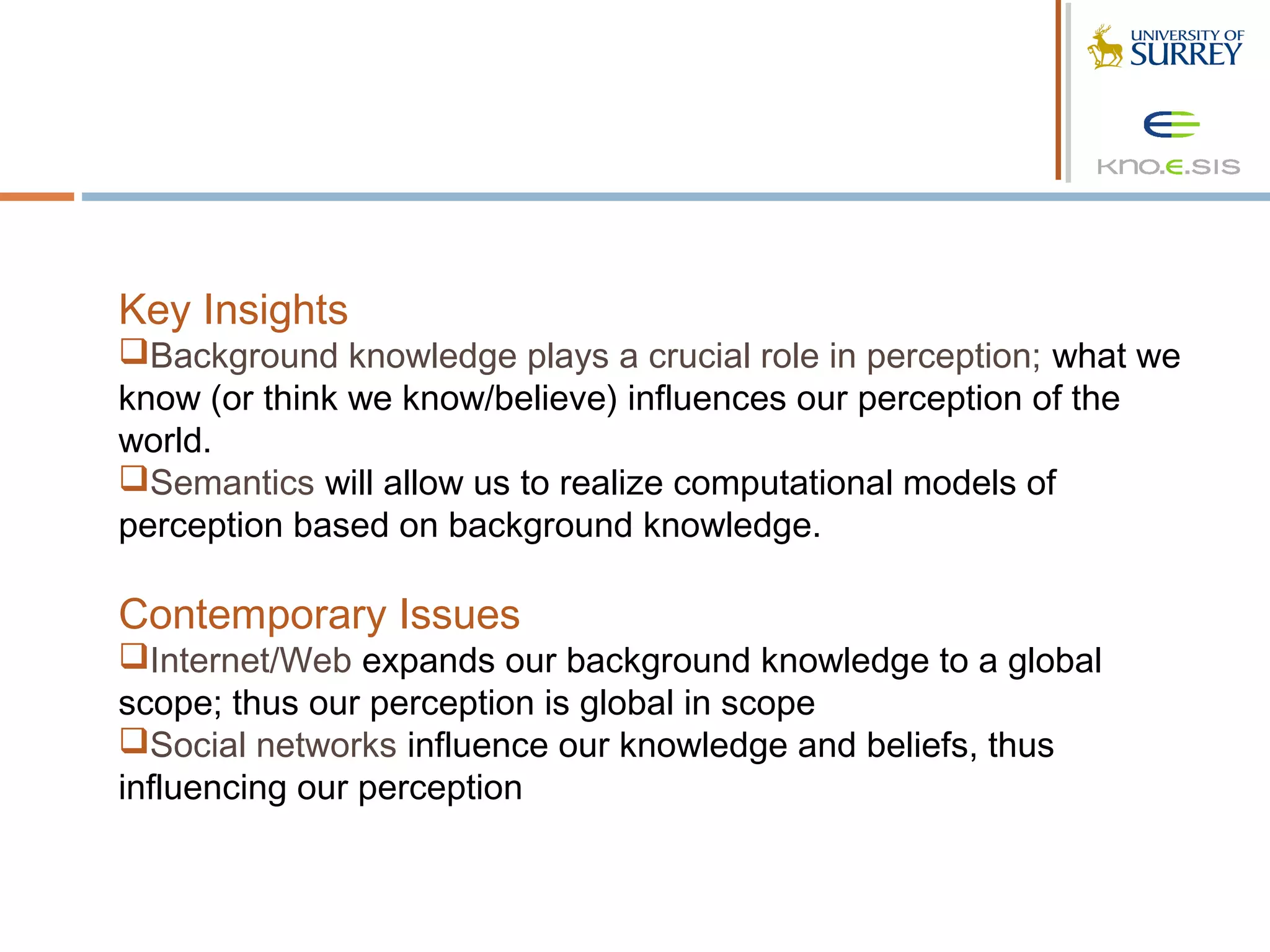 UNIVERSITY OF SURREY

KNO.E.SIS

Key Insights
❑Background knowledge plays a crucial role in perception; what we know (or think we know/believe) influences our perception of the world.
❑Semantics will allow us to realize computational models of perception based on background knowledge.

Contemporary Issues
❑Internet/Web expands our background knowledge to a global scope; thus our perception is global in scope
❑Social networks influence our knowledge and beliefs, thus influencing our perception